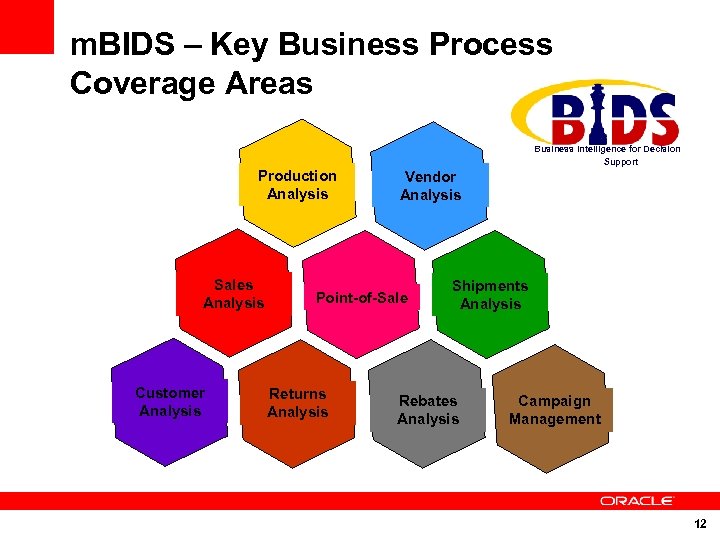 mBIDS – Key Business Process Coverage Areas

BIDS
Business Intelligence for Decision Support

Production Analysis

Vendor Analysis

Sales Analysis

Point-of-Sale

Shipments Analysis

Customer Analysis

Returns Analysis

Rebates Analysis

Campaign Management

ORACLE

12